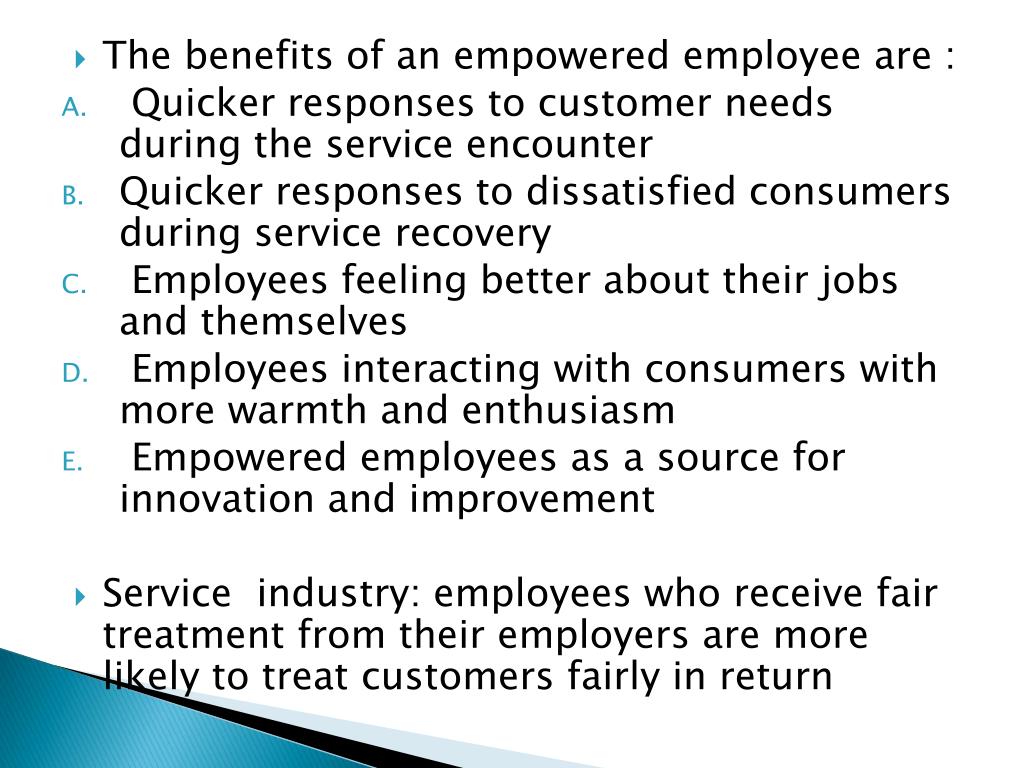 The benefits of an empowered employee are :

A. Quicker responses to customer needs during the service encounter

B. Quicker responses to dissatisfied consumers during service recovery

C. Employees feeling better about their jobs and themselves

D. Employees interacting with consumers with more warmth and enthusiasm

E. Empowered employees as a source for innovation and improvement

Service industry: employees who receive fair treatment from their employers are more likely to treat customers fairly in return